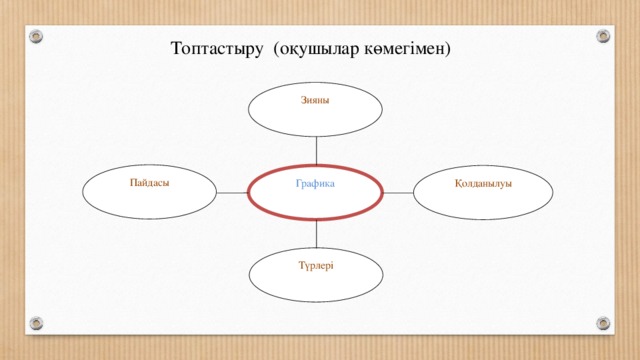 Топтастыру  (оқушылар көмегімен)

Зияны

Пайдасы

Графика

Қолданылуы

Түрлері